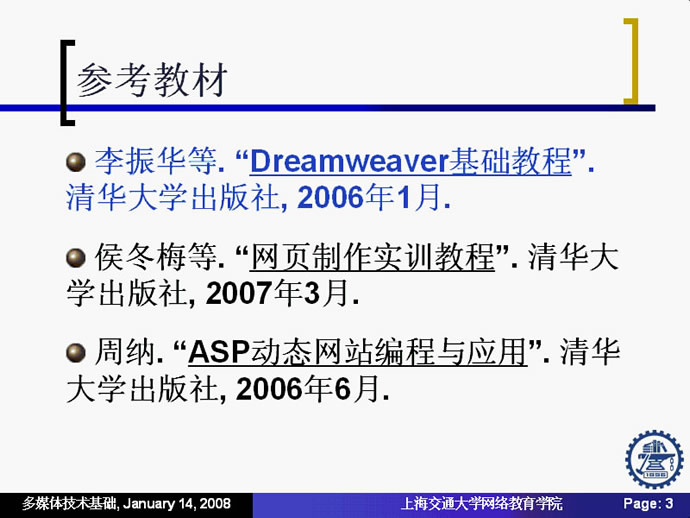 参考教材

李振华等. “Dreamweaver基础教程”. 清华大学出版社, 2006年1月.

侯冬梅等. “网页制作实训教程”. 清华大学出版社, 2007年3月.

周纳. “ASP动态网站编程与应用”. 清华大学出版社, 2006年6月.

1896

多媒体技术基础, January 14, 2008 上海交通大学网络教育学院 Page: 3